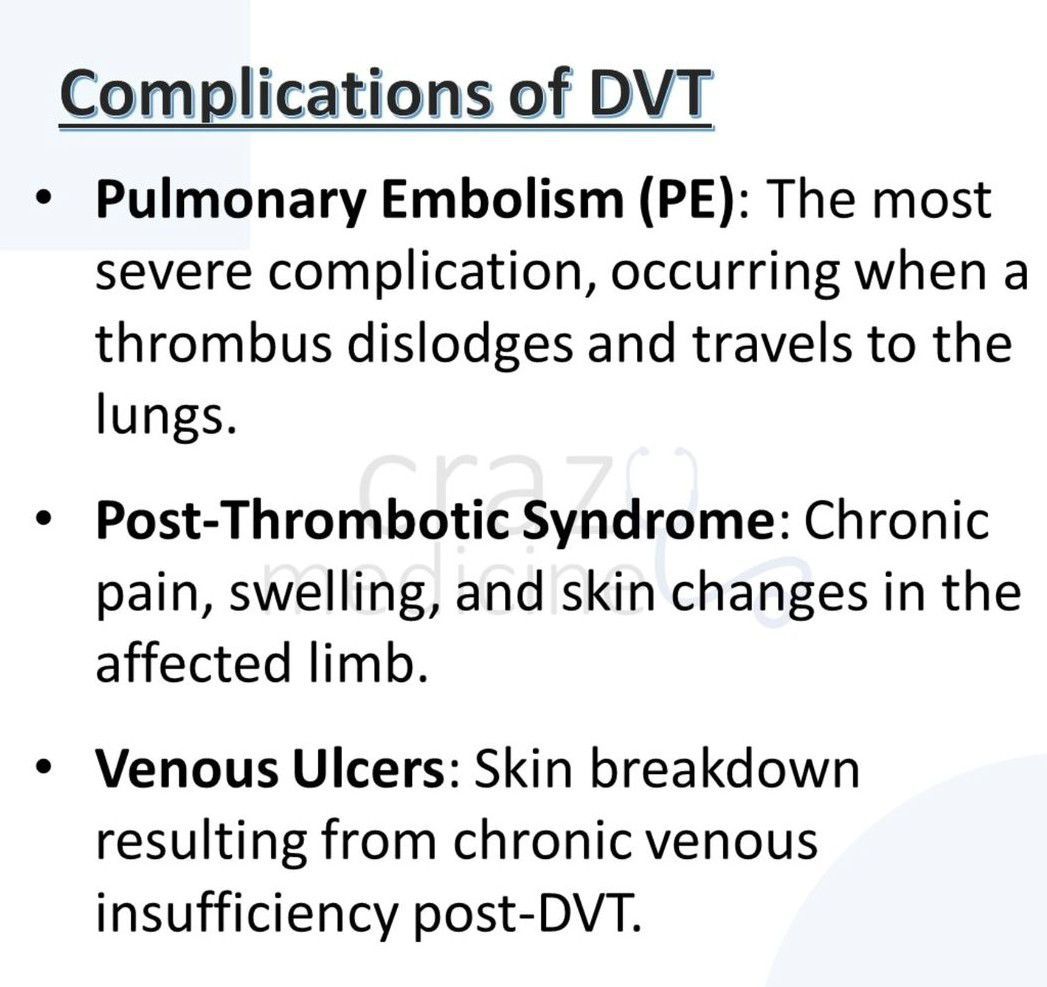 Complications of DVT

• Pulmonary Embolism (PE): The most severe complication, occurring when a thrombus dislodges and travels to the lungs.

• Post-Thrombotic Syndrome: Chronic pain, swelling, and skin changes in the affected limb.

• Venous Ulcers: Skin breakdown resulting from chronic venous insufficiency post-DVT.

crazy medicine